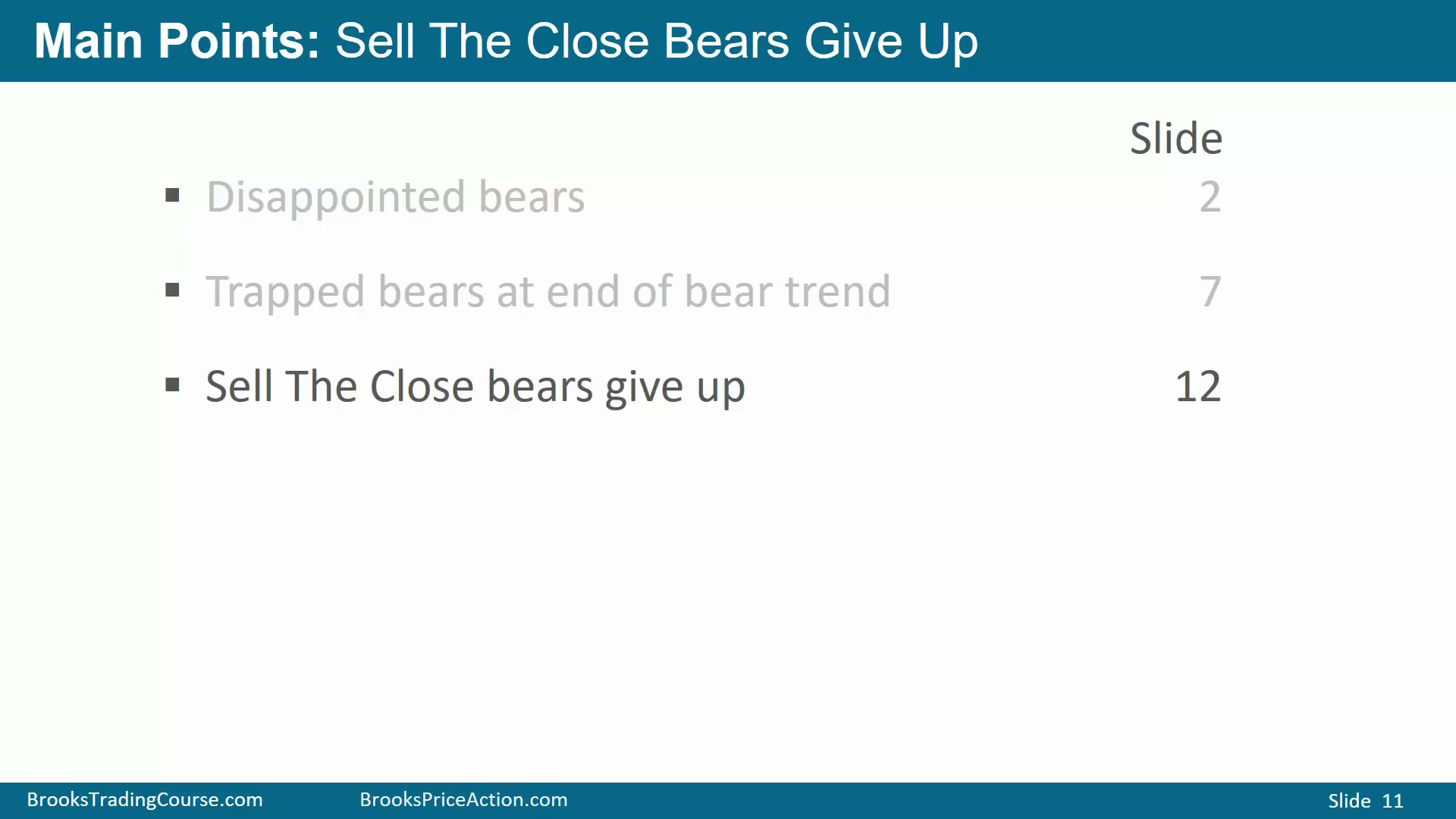 Main Points: Sell The Close Bears Give Up

Slide

▪ Disappointed bears 2

▪ Trapped bears at end of bear trend 7

▪ Sell The Close bears give up 12

BrooksTradingCourse.com BrooksPriceAction.com Slide 11